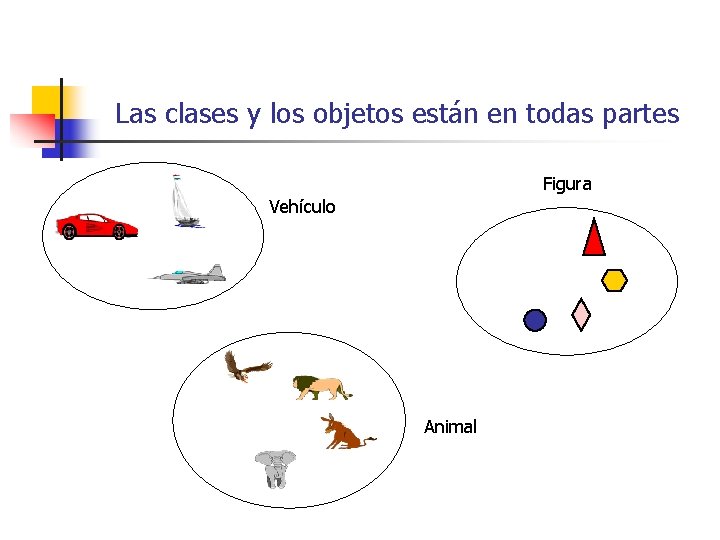 Las clases y los objetos están en todas partes

Vehículo

Figura

Animal